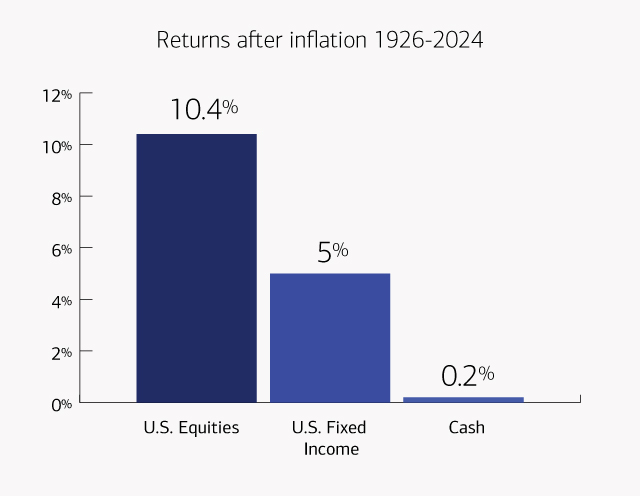 Returns after inflation 1926-2024

12%
10%
8%
6%
4%
2%
0%

10.4%
5%
0.2%

U.S. Equities
U.S. Fixed Income
Cash